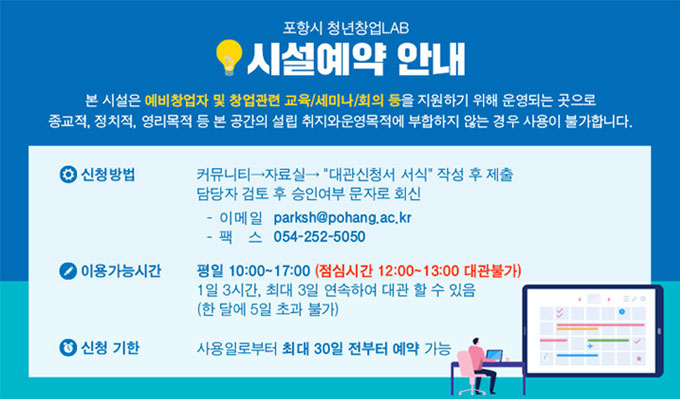 포항시 청년창업LAB

시설예약 안내

본 시설은 예비창업자 및 창업관련 교육/세미나/회의 등을 지원하기 위해 운영되는 곳으로 종교적, 정치적, 영리목적 등 본 공간의 설립 취지와운영목적에 부합하지 않는 경우 사용이 불가합니다.

신청방법

커뮤니티→자료실→ "대관신청서 서식" 작성 후 제출
담당자 검토 후 승인여부 문자로 회신
- 이메일 parksh@pohang.ac.kr
- 팩 스 054-252-5050

이용가능시간

평일 10:00~17:00 (점심시간 12:00~13:00 대관불가)
1일 3시간, 최대 3일 연속하여 대관 할 수 있음
(한 달에 5일 초과 불가)

신청 기한

사용일로부터 최대 30일 전부터 예약 가능